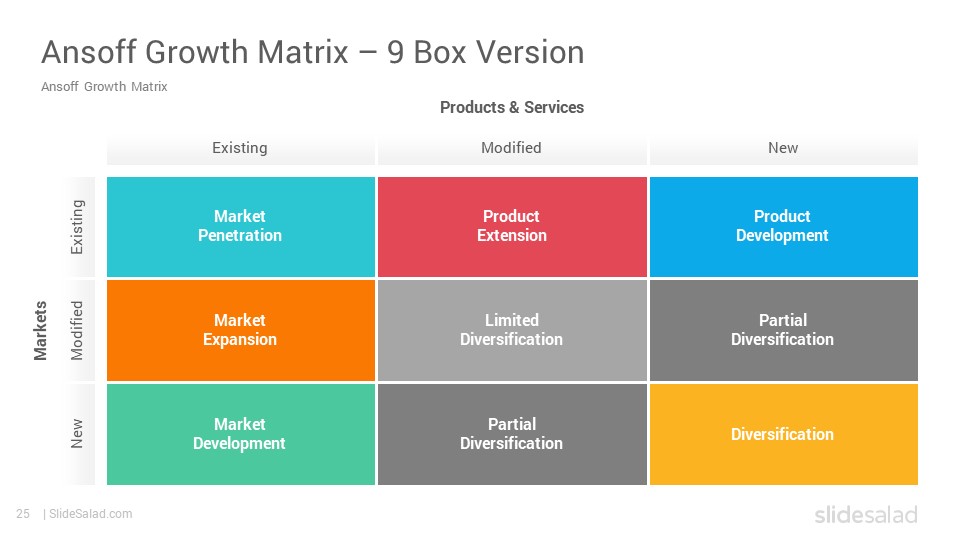 Ansoff Growth Matrix – 9 Box Version

Ansoff Growth Matrix

Products & Services

Markets

| | Existing | Modified | New |
|---|---|---|---|
| Existing | Market Penetration | Product Extension | Product Development |
| Modified | Market Expansion | Limited Diversification | Partial Diversification |
| New | Market Development | Partial Diversification | Diversification |

25 | SlideSalad.com

slidesalad